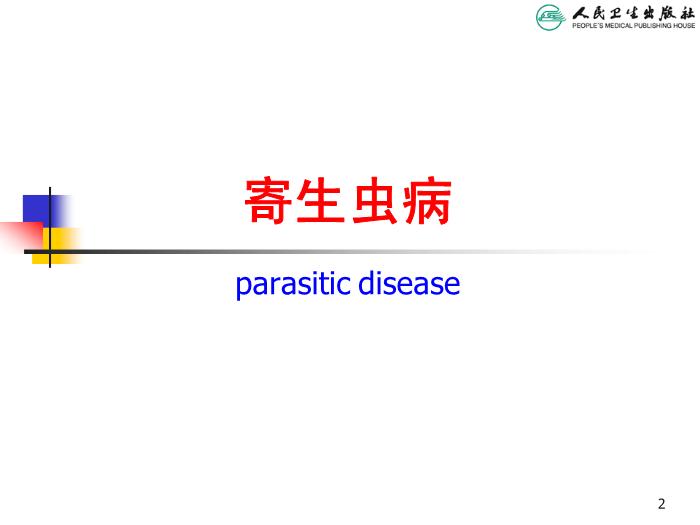 人民卫生出版社
PEOPLE'S MEDICAL PUBLISHING HOUSE

寄生虫病

parasitic disease

2